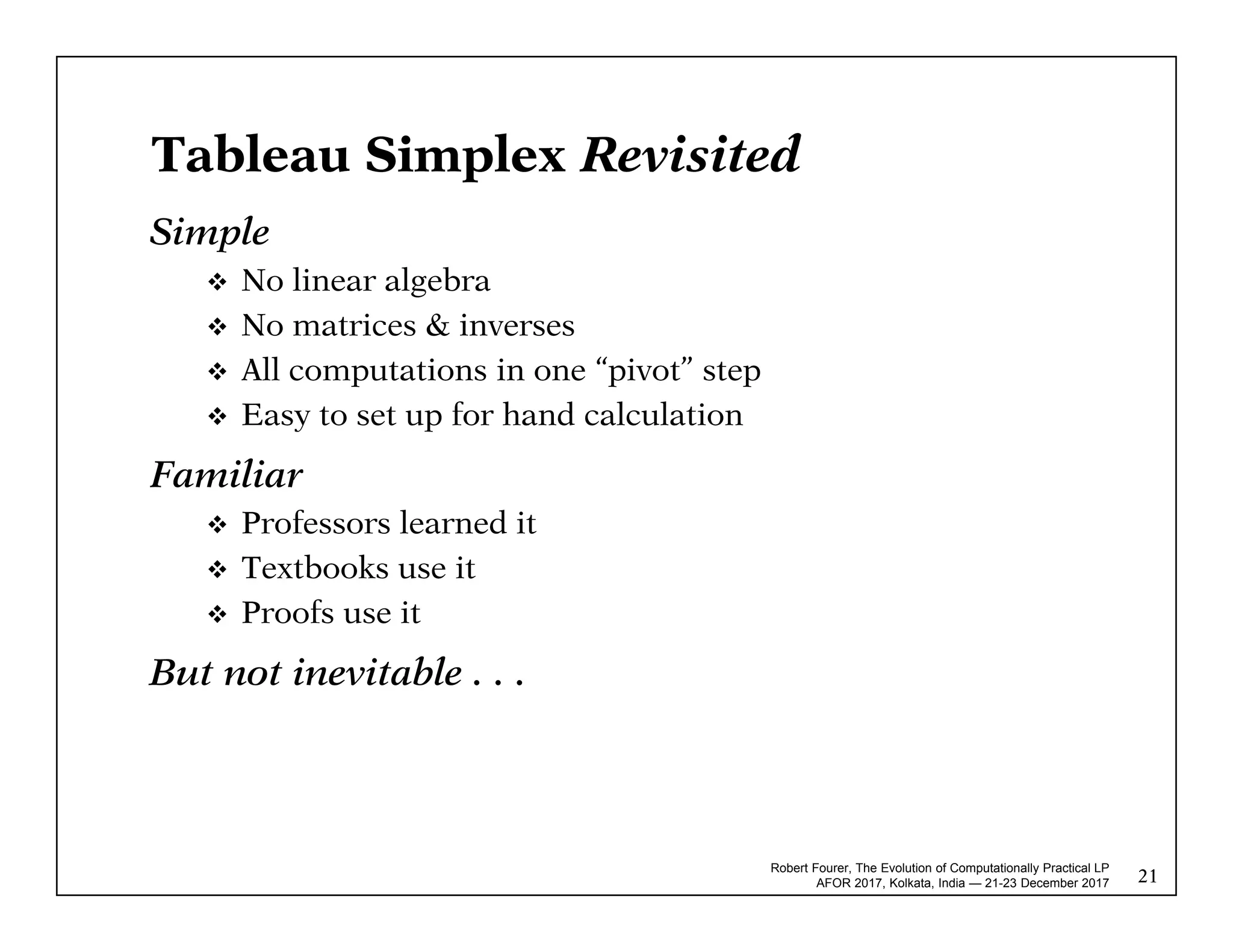 Tableau Simplex Revisited

Simple

❖ No linear algebra
❖ No matrices & inverses
❖ All computations in one “pivot” step
❖ Easy to set up for hand calculation

Familiar

❖ Professors learned it
❖ Textbooks use it
❖ Proofs use it

But not inevitable . . .

Robert Fourer, The Evolution of Computationally Practical LP
AFOR 2017, Kolkata, India — 21-23 December 2017

21